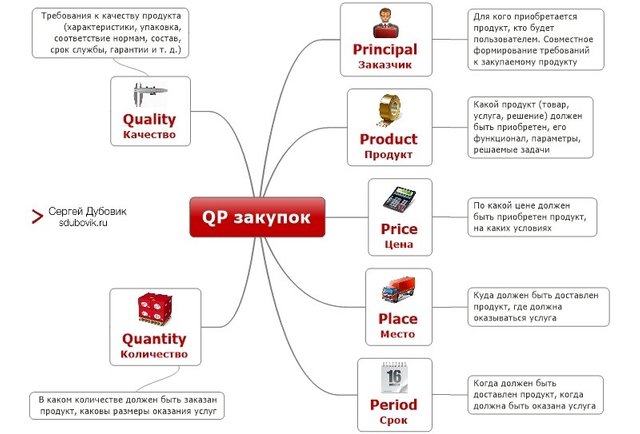 Требования к качеству продукта (характеристики, упаковка, соответствие нормам, состав, срок службы, гарантии и т. д.)

Quality
Качество

Сергей Дубовик
sdubovik.ru

QP закупок

Quantity
Количество

В каком количестве должен быть заказан продукт, каковы размеры оказания услуг

Principal
Заказчик

Для кого приобретается продукт, кто будет пользователем. Совместное формирование требований к закупаемому продукту

Product
Продукт

Какой продукт (товар, услуга, решение) должен быть приобретен, его функционал, параметры, решаемые задачи

Price
Цена

По какой цене должен быть приобретен продукт, на каких условиях

Place
Место

Куда должен быть доставлен продукт, где должна оказываться услуга

16

Period
Срок

Когда должен быть доставлен продукт, когда должна быть оказана услуга